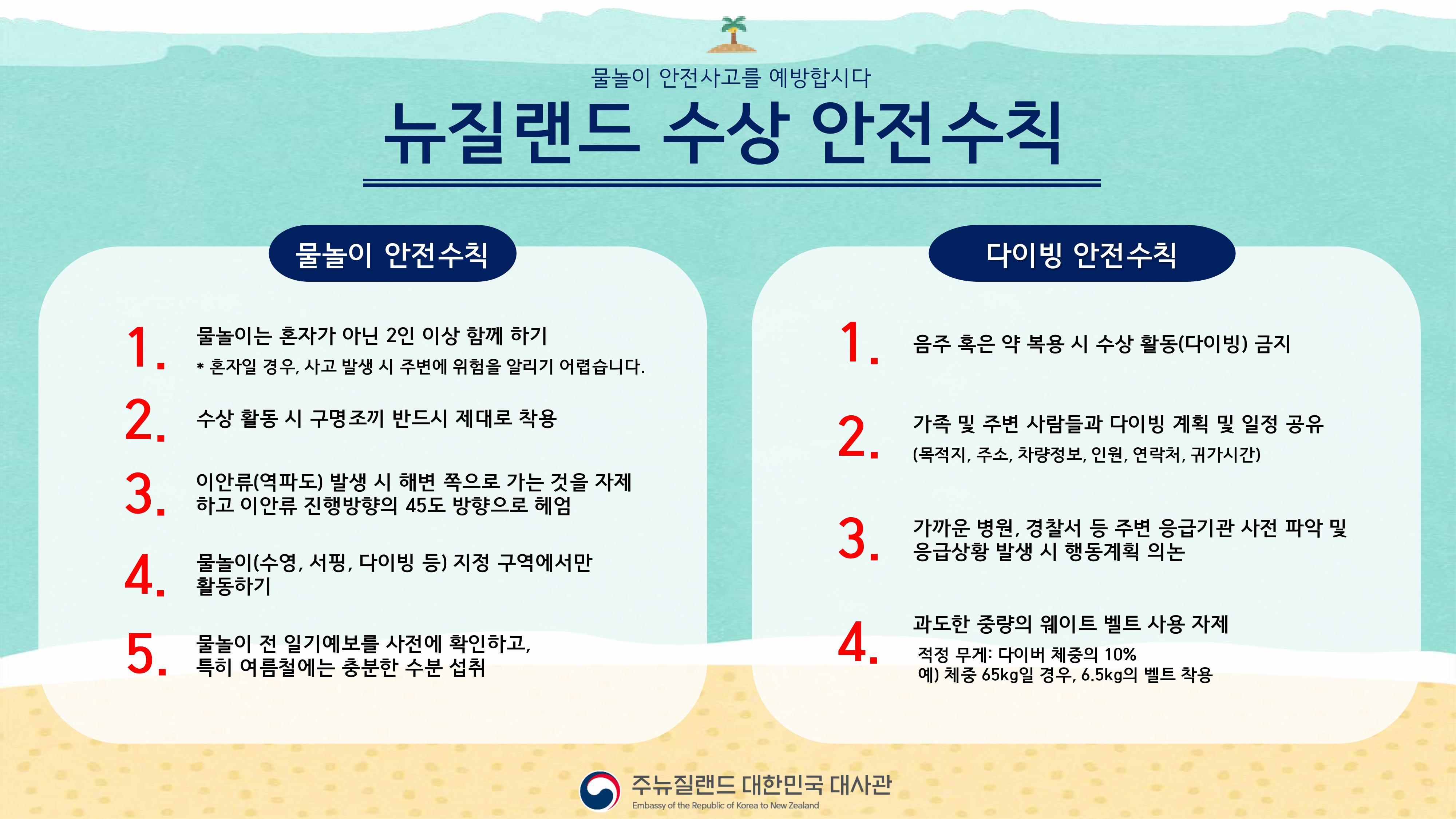 물놀이 안전사고를 예방합시다

뉴질랜드 수상 안전수칙

물놀이 안전수칙

1. 물놀이는 혼자가 아닌 2인 이상 함께 하기
* 혼자일 경우, 사고 발생 시 주변에 위험을 알리기 어렵습니다.

2. 수상 활동 시 구명조끼 반드시 제대로 착용

3. 이안류(역파도) 발생 시 해변 쪽으로 가는 것을 자제하고 이안류 진행방향의 45도 방향으로 헤엄

4. 물놀이(수영, 서핑, 다이빙 등) 지정 구역에서만 활동하기

5. 물놀이 전 일기예보를 사전에 확인하고, 특히 여름철에는 충분한 수분 섭취

다이빙 안전수칙

1. 음주 혹은 약 복용 시 수상 활동(다이빙) 금지

2. 가족 및 주변 사람들과 다이빙 계획 및 일정 공유
(목적지, 주소, 차량정보, 인원, 연락처, 귀가시간)

3. 가까운 병원, 경찰서 등 주변 응급기관 사전 파악 및 응급상황 발생 시 행동계획 의논

4. 과도한 중량의 웨이트 벨트 사용 자제
적정 무게: 다이버 체중의 10%
예) 체중 65kg일 경우, 6.5kg의 벨트 착용

주뉴질랜드 대한민국 대사관
Embassy of the Republic of Korea to New Zealand